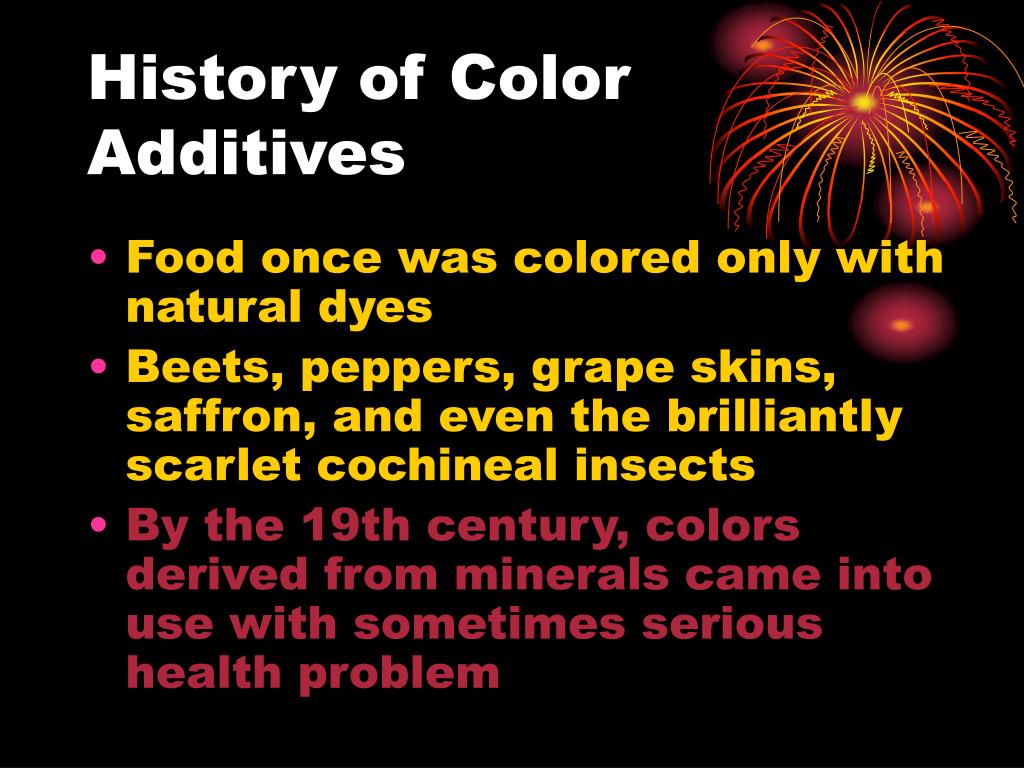 History of Color Additives

• Food once was colored only with natural dyes
• Beets, peppers, grape skins, saffron, and even the brilliantly scarlet cochineal insects
• By the 19th century, colors derived from minerals came into use with sometimes serious health problem